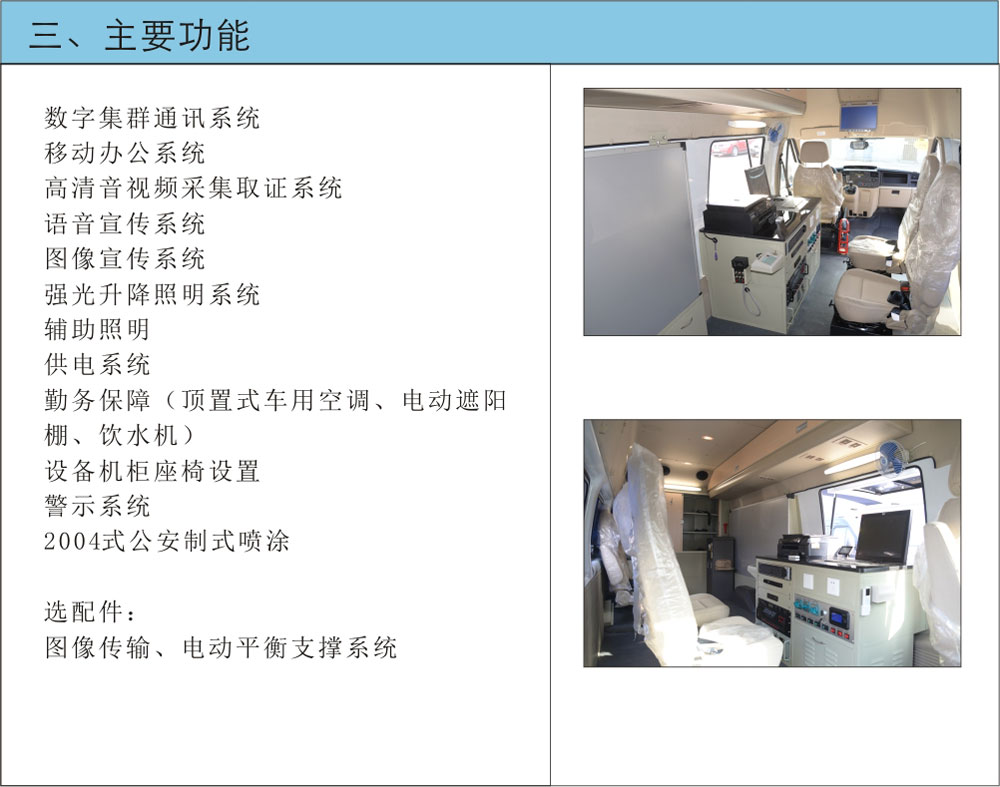 三、主要功能

数字集群通讯系统
移动办公系统
高清音视频采集取证系统
语音宣传系统
图像宣传系统
强光升降照明系统
辅助照明
供电系统
勤务保障（顶置式车用空调、电动遮阳棚、饮水机）
设备机柜座椅设置
警示系统
2004式公安制式喷涂

选配件：
图像传输、电动平衡支撑系统